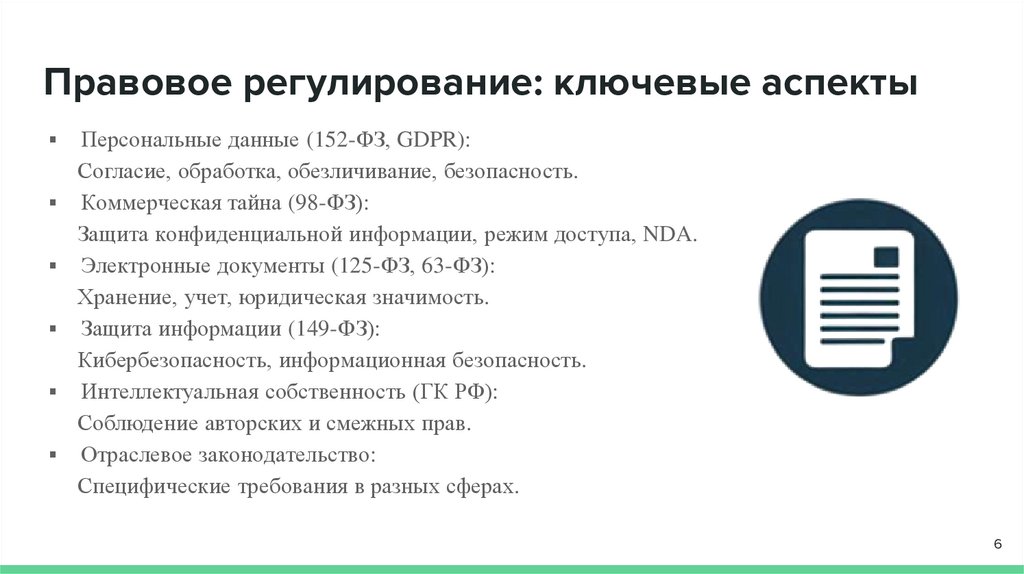 Правовое регулирование: ключевые аспекты

▪ Персональные данные (152-ФЗ, GDPR):
Согласие, обработка, обезличивание, безопасность.
▪ Коммерческая тайна (98-ФЗ):
Защита конфиденциальной информации, режим доступа, NDA.
▪ Электронные документы (125-ФЗ, 63-ФЗ):
Хранение, учет, юридическая значимость.
▪ Защита информации (149-ФЗ):
Кибербезопасность, информационная безопасность.
▪ Интеллектуальная собственность (ГК РФ):
Соблюдение авторских и смежных прав.
▪ Отраслевое законодательство:
Специфические требования в разных сферах.

6